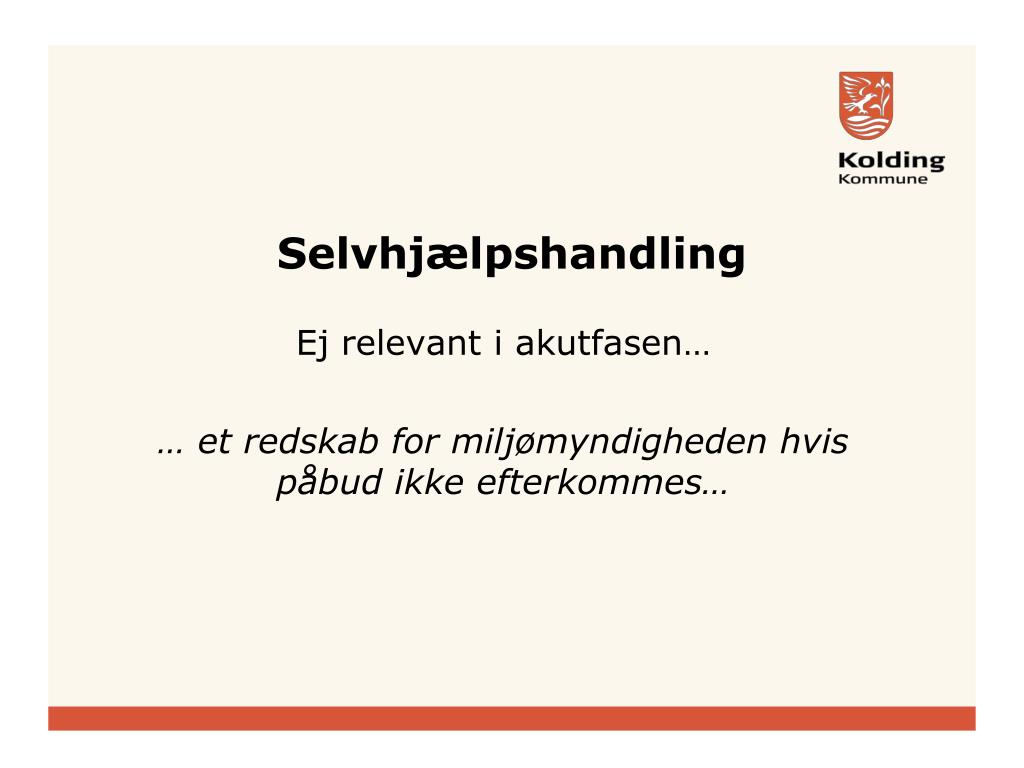 Kolding
Kommune

Selvhjælpshandling

Ej relevant i akutfasen…

… et redskab for miljømyndigheden hvis påbud ikke efterkommes…